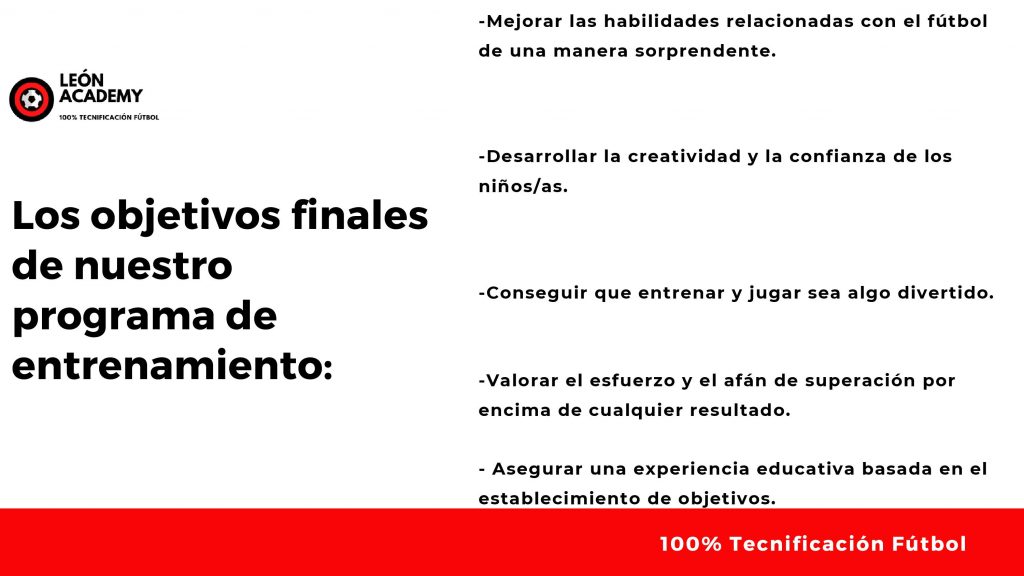 LEÓN ACADEMY
100% TECNIFICACIÓN FÚTBOL

Los objetivos finales de nuestro programa de entrenamiento:

-Mejorar las habilidades relacionadas con el fútbol de una manera sorprendente.

-Desarrollar la creatividad y la confianza de los niños/as.

-Conseguir que entrenar y jugar sea algo divertido.

-Valorar el esfuerzo y el afán de superación por encima de cualquier resultado.

- Asegurar una experiencia educativa basada en el establecimiento de objetivos.

100% Tecnificación Fútbol